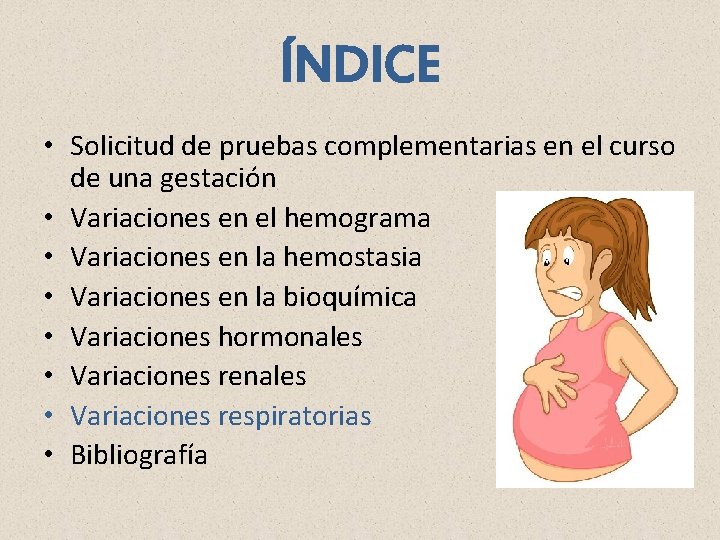 ÍNDICE

• Solicitud de pruebas complementarias en el curso de una gestación
• Variaciones en el hemograma
• Variaciones en la hemostasia
• Variaciones en la bioquímica
• Variaciones hormonales
• Variaciones renales
• Variaciones respiratorias
• Bibliografía